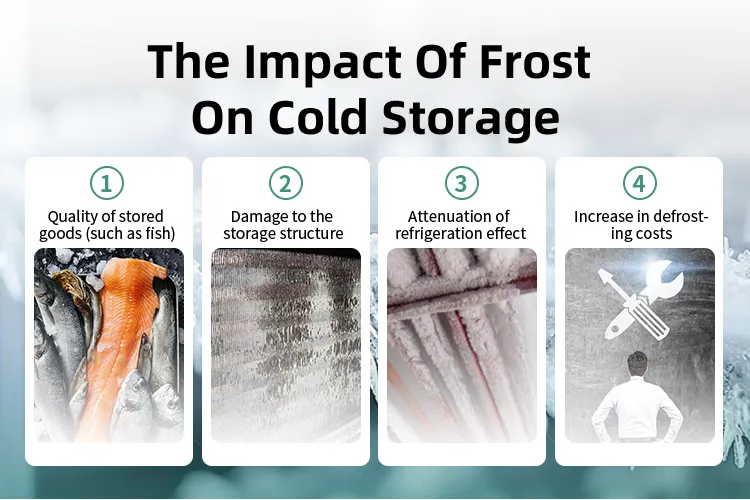 The Impact Of Frost On Cold Storage

1
Quality of stored goods (such as fish)

2
Damage to the storage structure

3
Attenuation of refrigeration effect

4
Increase in defrosting costs